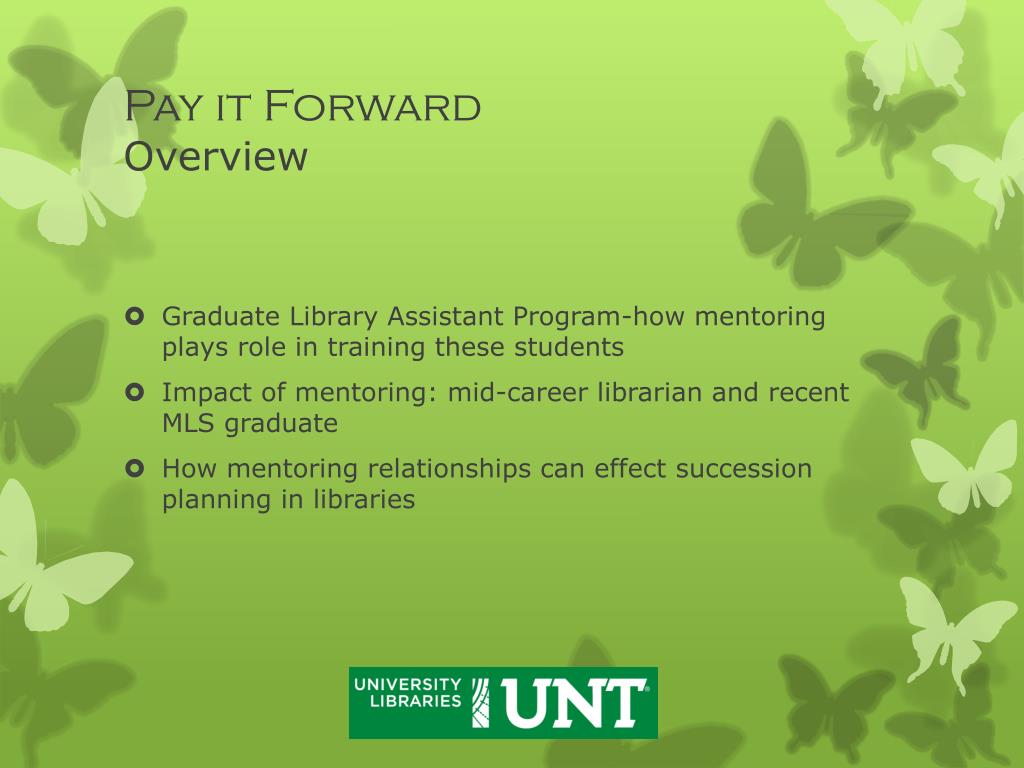 Pay it Forward
Overview

Graduate Library Assistant Program-how mentoring plays role in training these students

Impact of mentoring: mid-career librarian and recent MLS graduate

How mentoring relationships can effect succession planning in libraries

UNIVERSITY LIBRARIES UNT